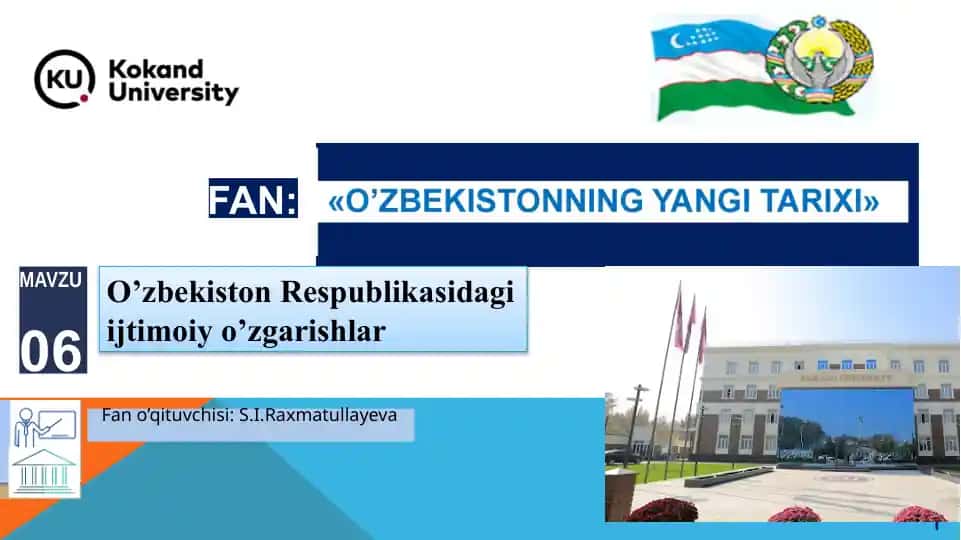 KU Kokand University

FAN: «O’ZBEKISTONNING YANGI TARIXI»

MAVZU 06

O’zbekiston Respublikasidagi ijtimoiy o’zgarishlar

Fan o’qituvchisi: S.I.Raxmatullayeva

1